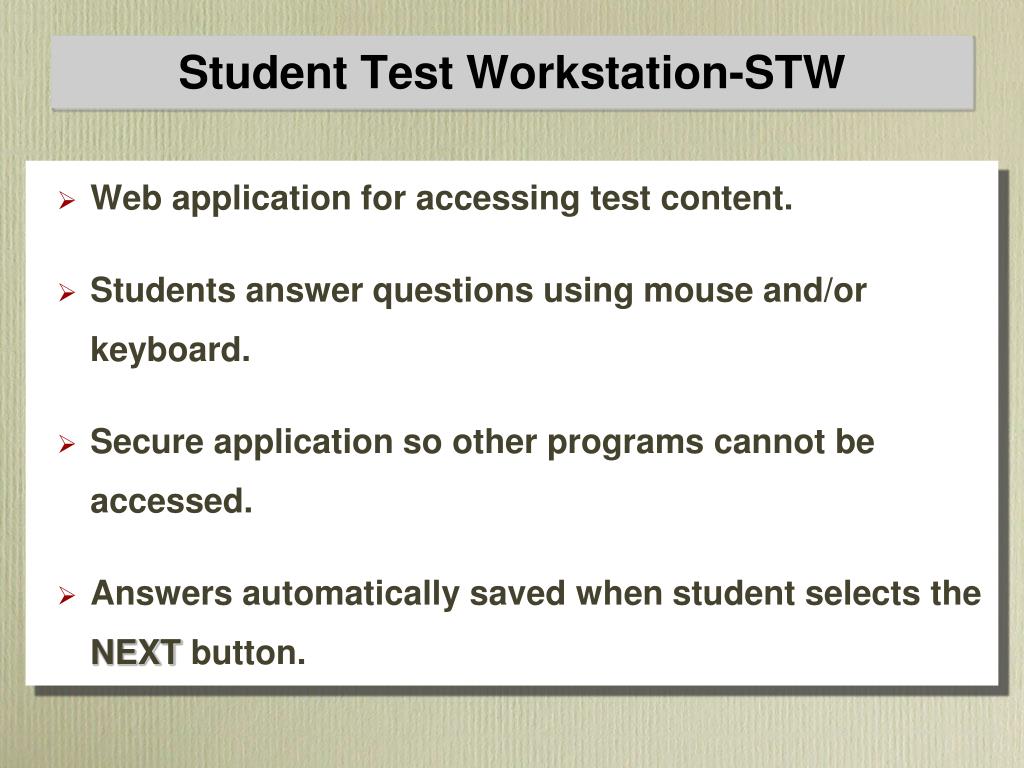 Student Test Workstation-STW

➢ Web application for accessing test content.

➢ Students answer questions using mouse and/or keyboard.

➢ Secure application so other programs cannot be accessed.

➢ Answers automatically saved when student selects the NEXT button.